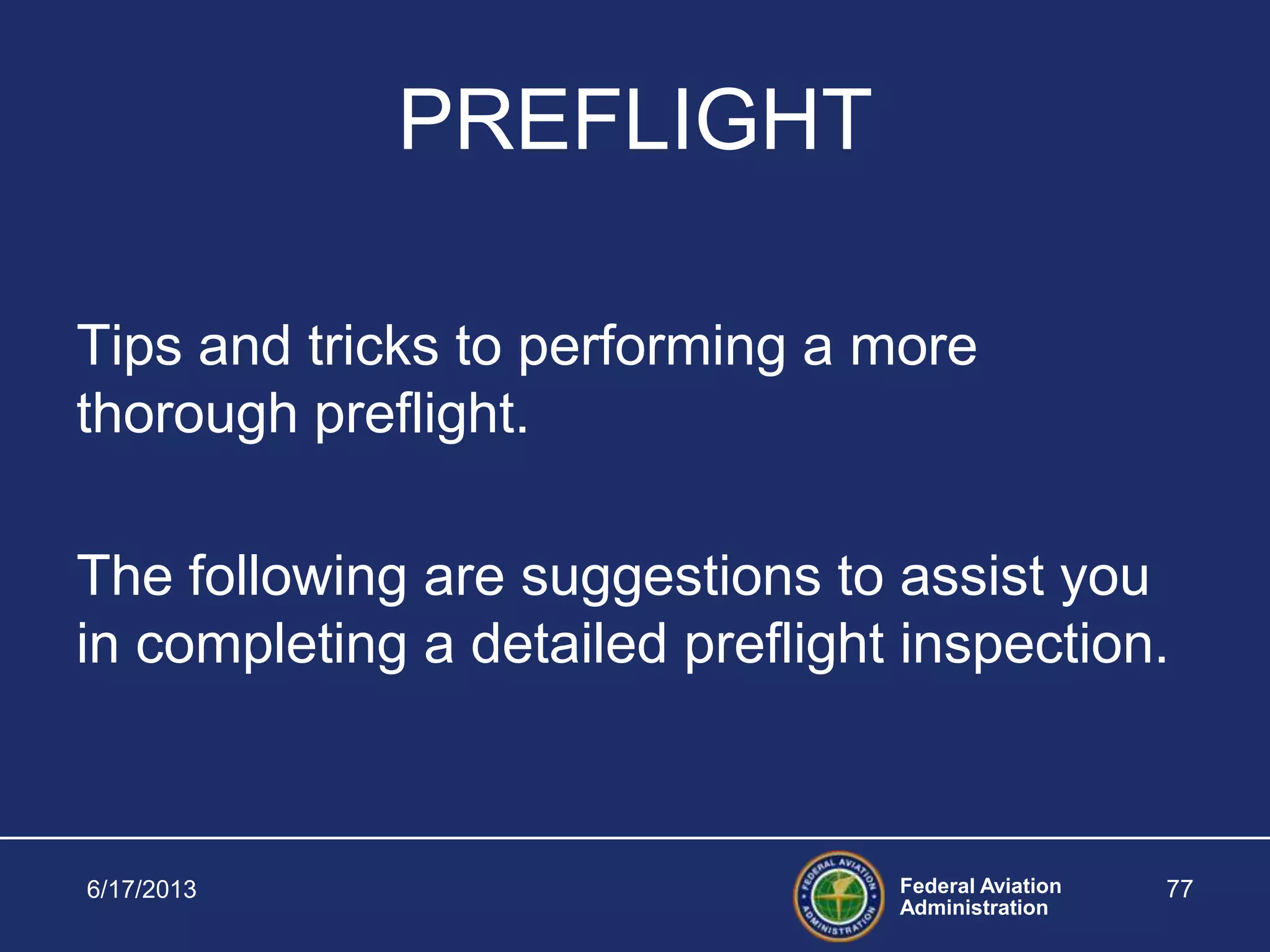 PREFLIGHT

Tips and tricks to performing a more thorough preflight.

The following are suggestions to assist you in completing a detailed preflight inspection.

6/17/2013

FEDERAL AVIATION ADMINISTRATION

Federal Aviation Administration

77